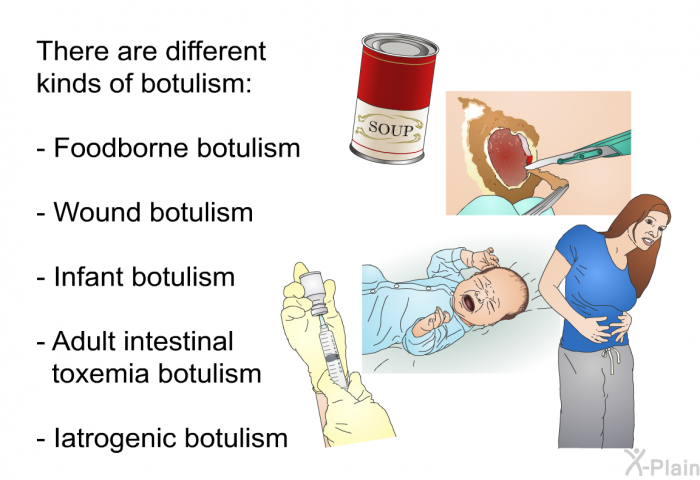 There are different kinds of botulism:

- Foodborne botulism

- Wound botulism

- Infant botulism

- Adult intestinal toxemia botulism

- Iatrogenic botulism

SOUP

X-Plain